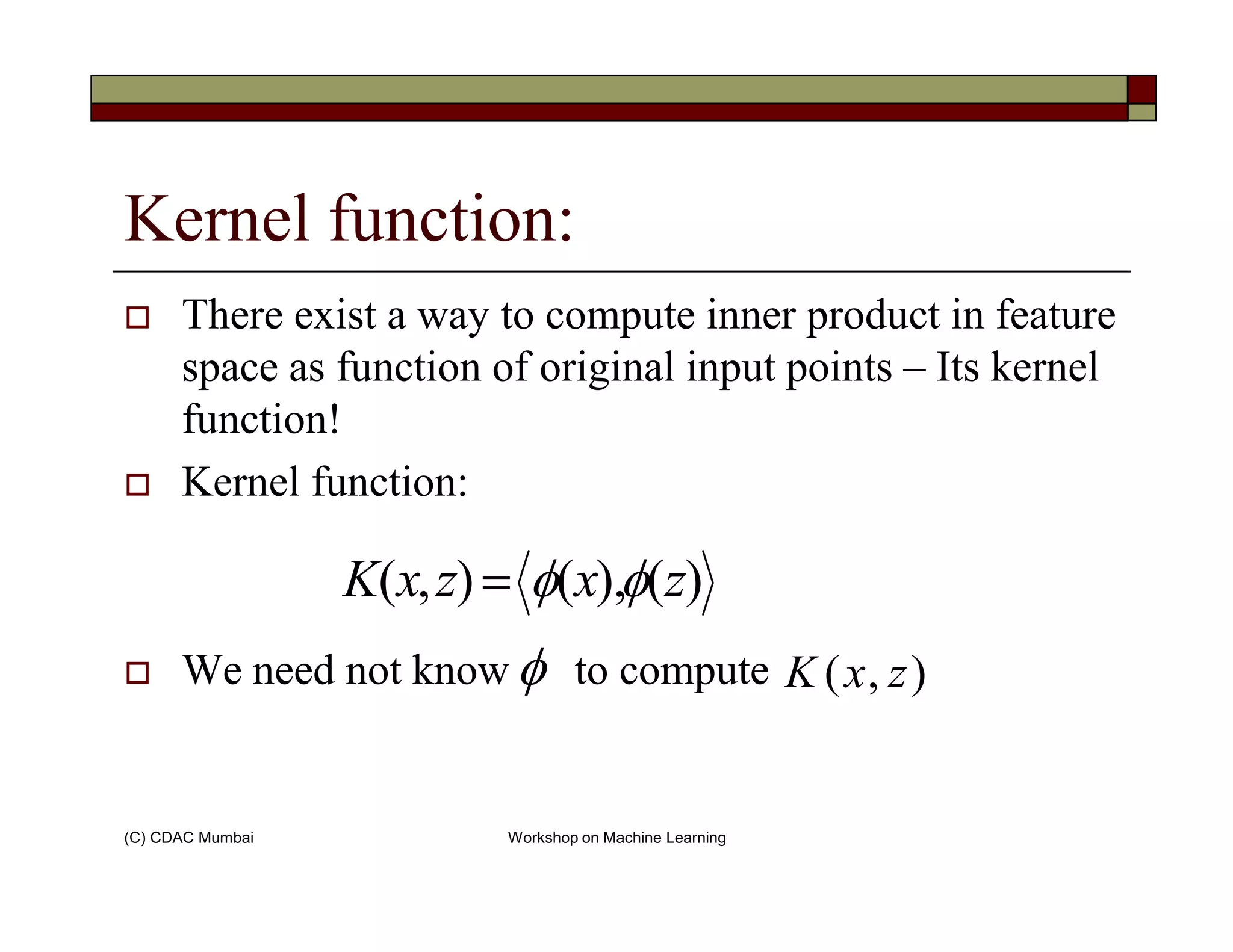 Kernel function:

There exist a way to compute inner product in feature space as function of original input points – Its kernel function!

Kernel function:

$K(x,z) = \langle \phi(x), \phi(z) \rangle$

We need not know $\phi$ to compute $K(x,z)$

(C) CDAC Mumbai

Workshop on Machine Learning